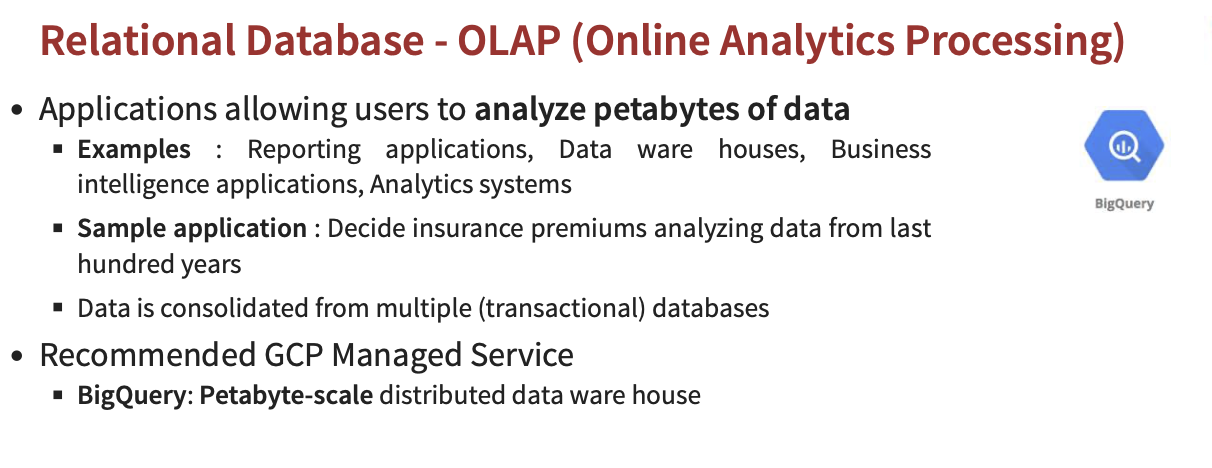 Relational Database - OLAP (Online Analytics Processing)

• Applications allowing users to analyze petabytes of data
  ▪ Examples : Reporting applications, Data ware houses, Business intelligence applications, Analytics systems
  ▪ Sample application : Decide insurance premiums analyzing data from last hundred years
  ▪ Data is consolidated from multiple (transactional) databases
• Recommended GCP Managed Service
  ▪ BigQuery: Petabyte-scale distributed data ware house

BigQuery